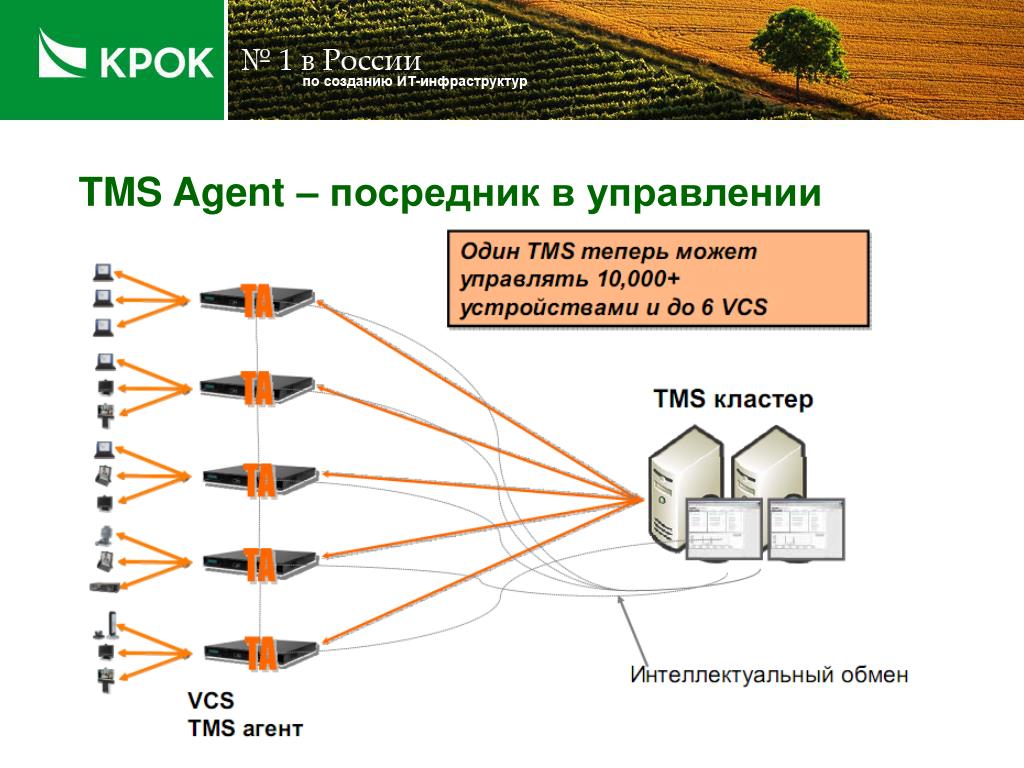 КРОК

№ 1 в России
по созданию ИТ-инфраструктур

TMS Agent – посредник в управлении

Один TMS теперь может управлять 10,000+ устройствами и до 6 VCS

TA
TA
TA
TA
TA

TMS кластер

Интеллектуальный обмен

VCS
TMS агент